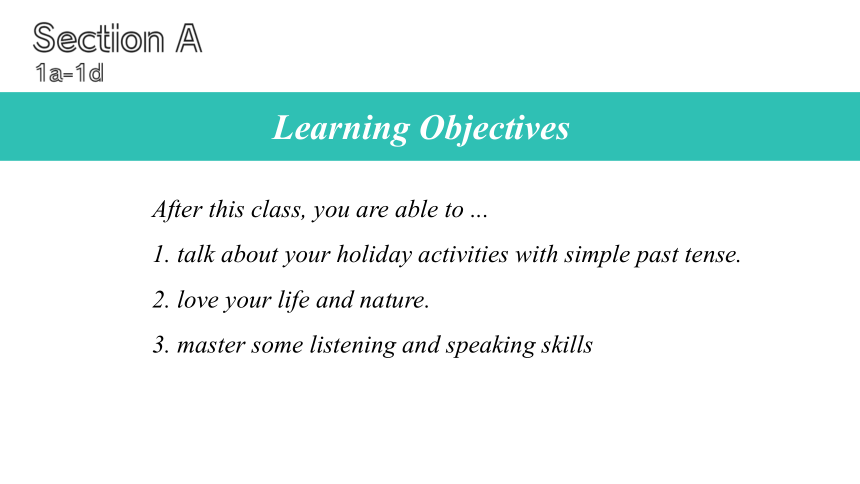 Section A
1a-1d

Learning Objectives

After this class, you are able to ...

1. talk about your holiday activities with simple past tense.

2. love your life and nature.

3. master some listening and speaking skills